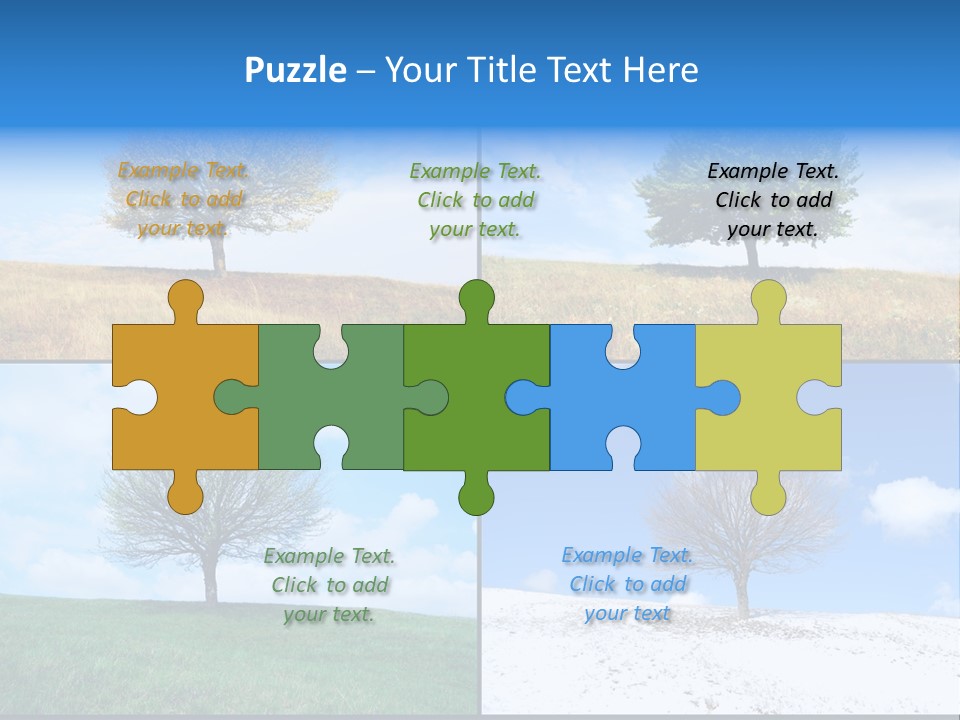 Puzzle – Your Title Text Here

Example Text. Click to add your text.

Example Text. Click to add your text.

Example Text. Click to add your text.

Example Text. Click to add your text.

Example Text. Click to add your text